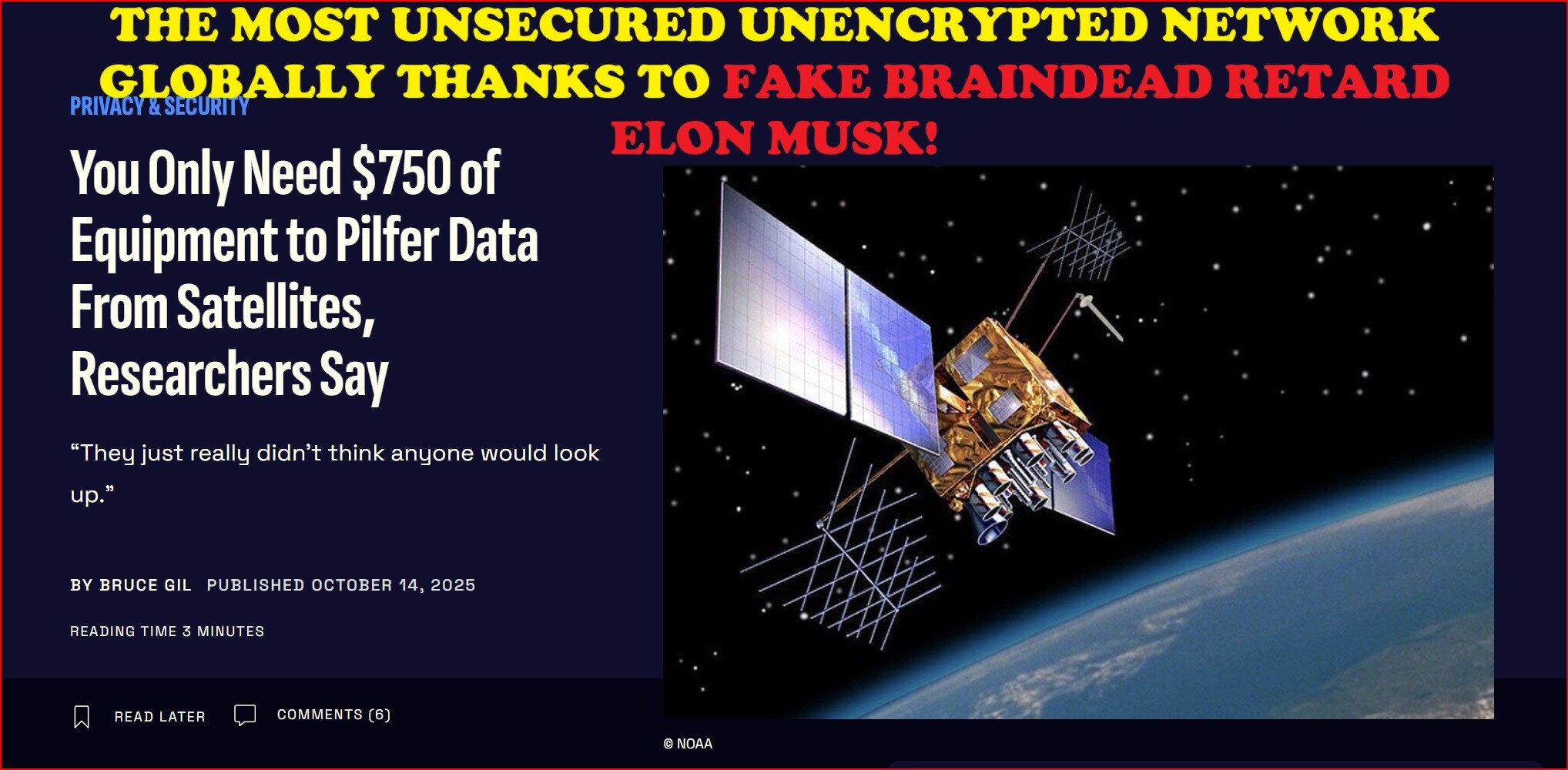 THE MOST UNSECURED UNENCRYPTED NETWORK GLOBALLY THANKS TO FAKE BRAINDEAD RETARD ELON MUSK!

PRIVACY & SECURITY

You Only Need $750 of Equipment to Pilfer Data From Satellites, Researchers Say

“They just really didn’t think anyone would look up.”

BY BRUCE GIL PUBLISHED OCTOBER 14, 2025

READING TIME 3 MINUTES

READ LATER COMMENTS (6)

© NOAA